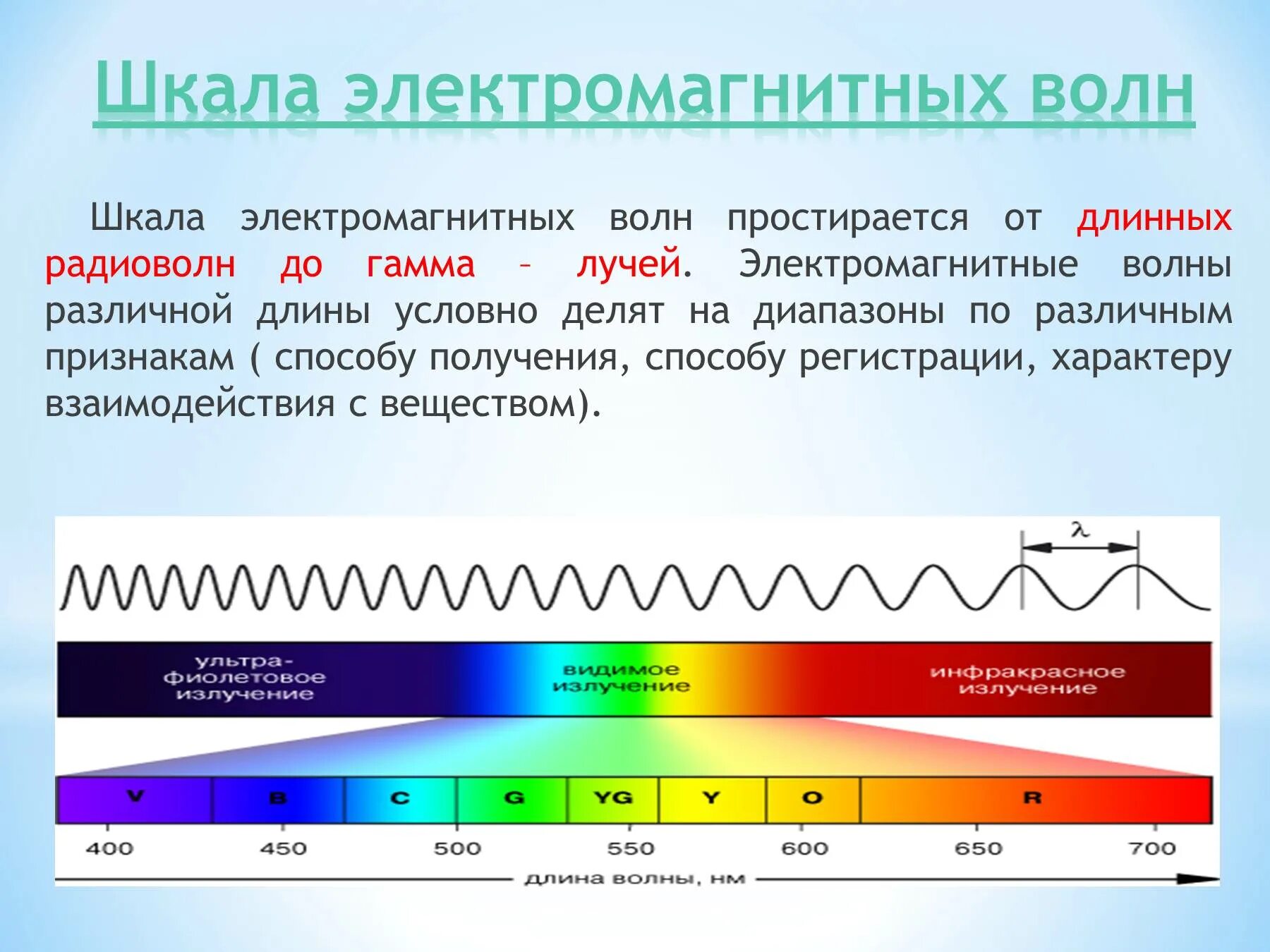 Шкала электромагнитных волн

Шкала электромагнитных волн простирается от длинных радиоволн до гамма – лучей. Электромагнитные волны различной длины условно делят на диапазоны по различным признакам ( способу получения, способу регистрации, характеру взаимодействия с веществом).

$\lambda$

ультра-фиолетовое излучение

видимое излучение

инфракрасное излучение

V B C G YG Y O R

400 450 500 550 600 650 700

длина волны, нм